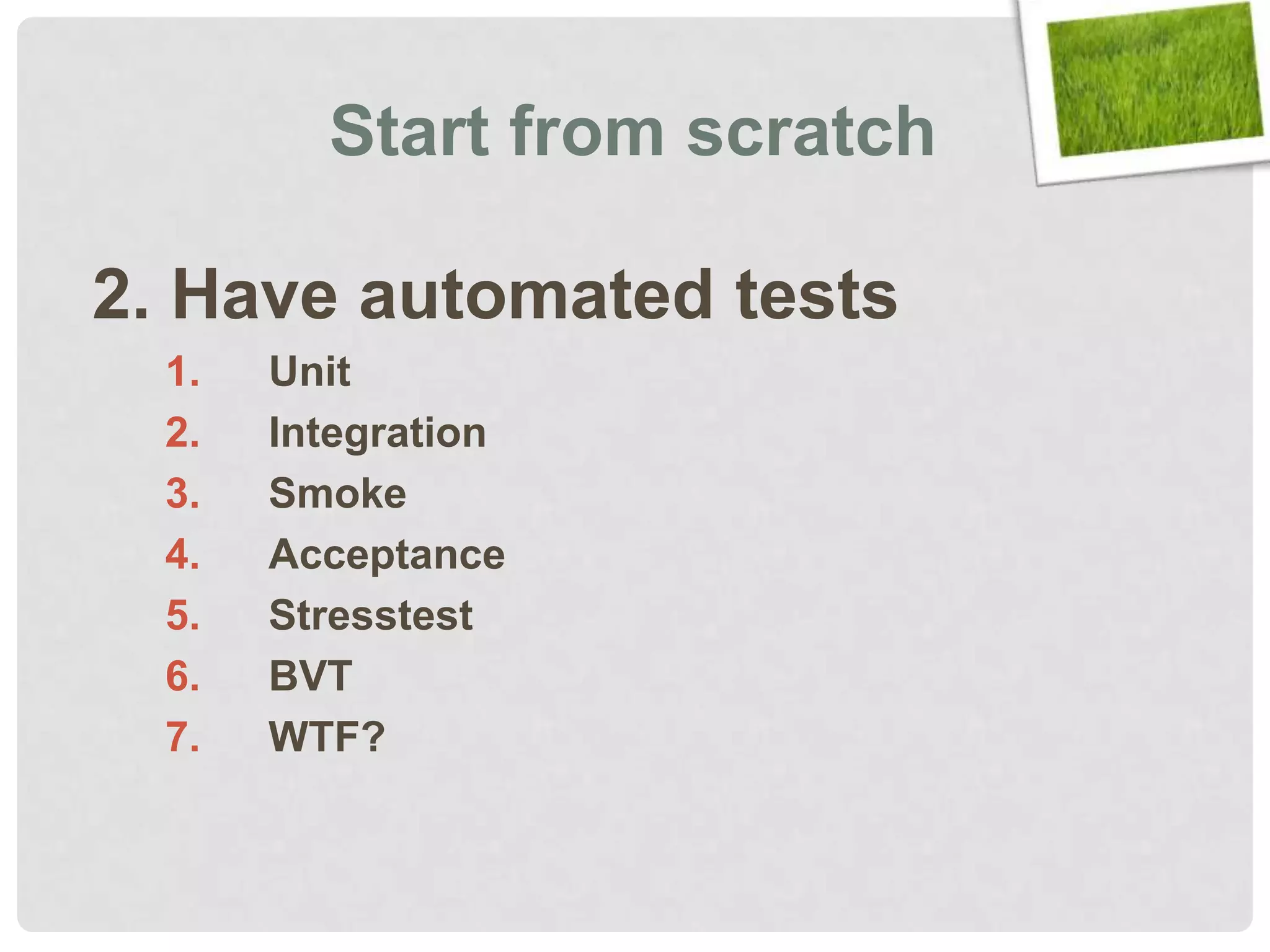 Start from scratch

2. Have automated tests

1. Unit
2. Integration
3. Smoke
4. Acceptance
5. Stresstest
6. BVT
7. WTF?